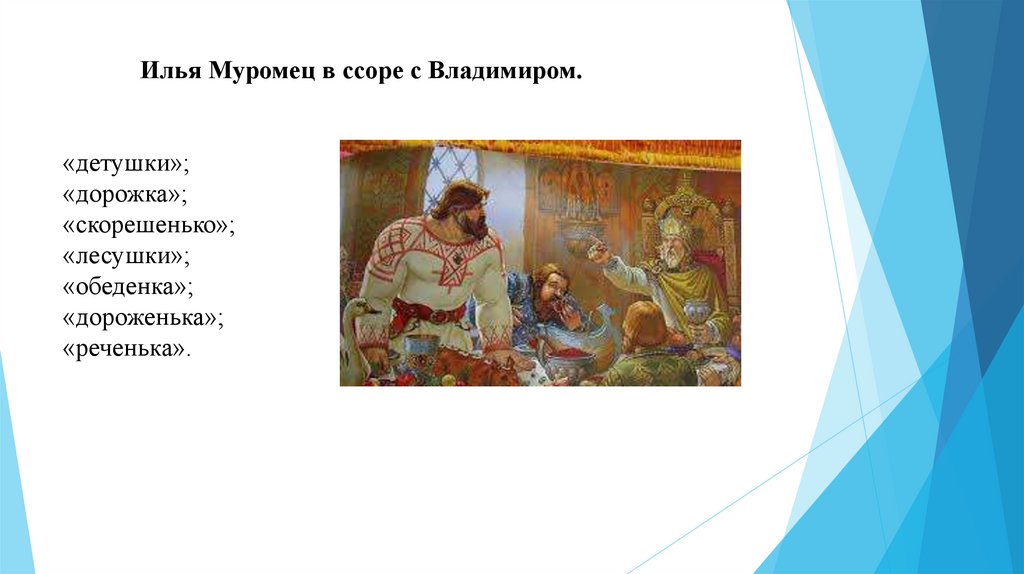 Илья Муромец в ссоре с Владимиром.

«детушки»;
«дорожка»;
«скорешенько»;
«лесушки»;
«обеденка»;
«дороженька»;
«реченька».